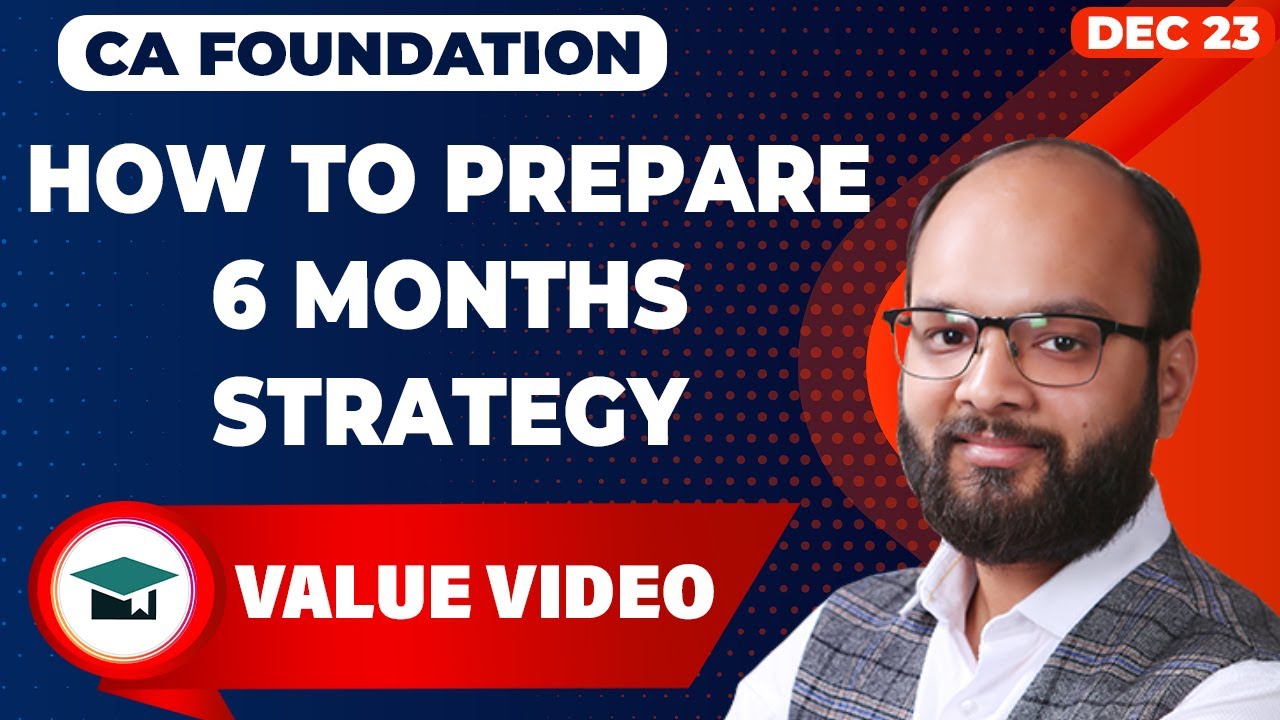 CA FOUNDATION

DEC 23

HOW TO PREPARE
6 MONTHS
STRATEGY

VALUE VIDEO